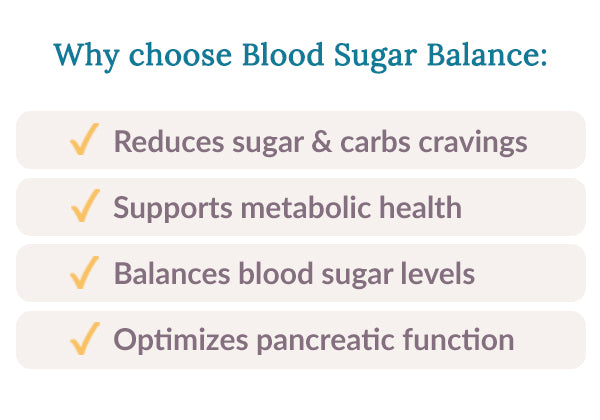 Why choose Blood Sugar Balance:

✓ Reduces sugar & carbs cravings

✓ Supports metabolic health

✓ Balances blood sugar levels

✓ Optimizes pancreatic function